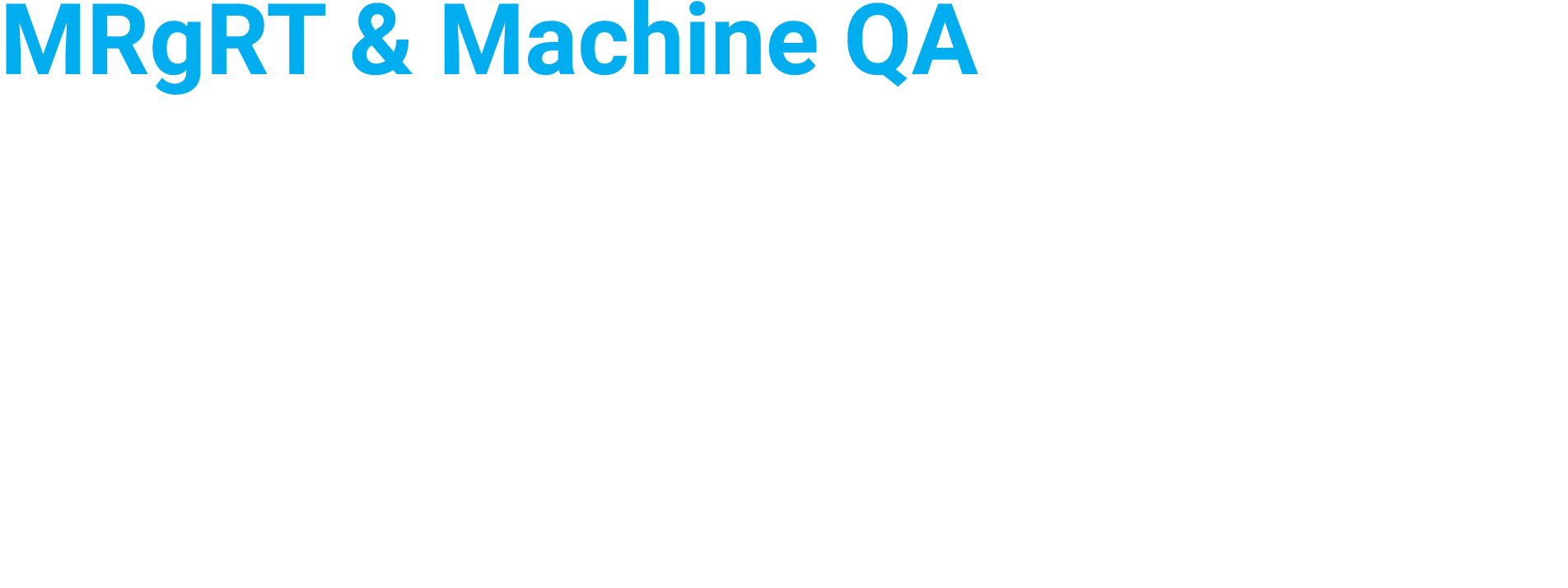 MRgRT & Machine QA